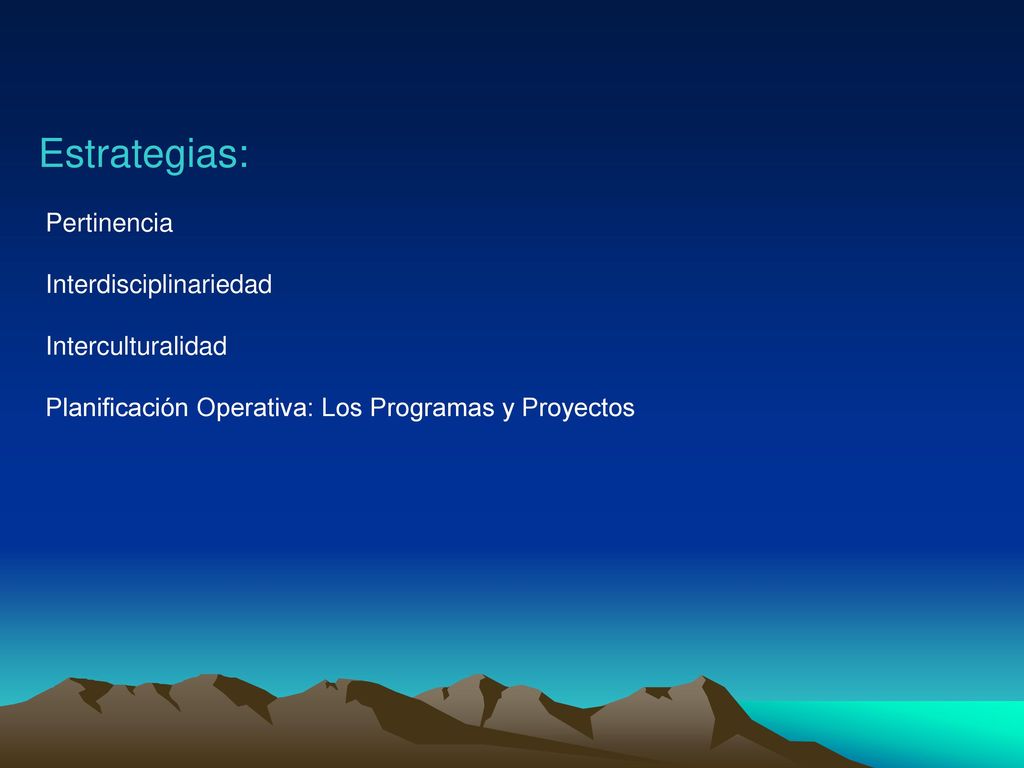 Estrategias:

Pertinencia

Interdisciplinariedad

Interculturalidad

Planificación Operativa: Los Programas y Proyectos